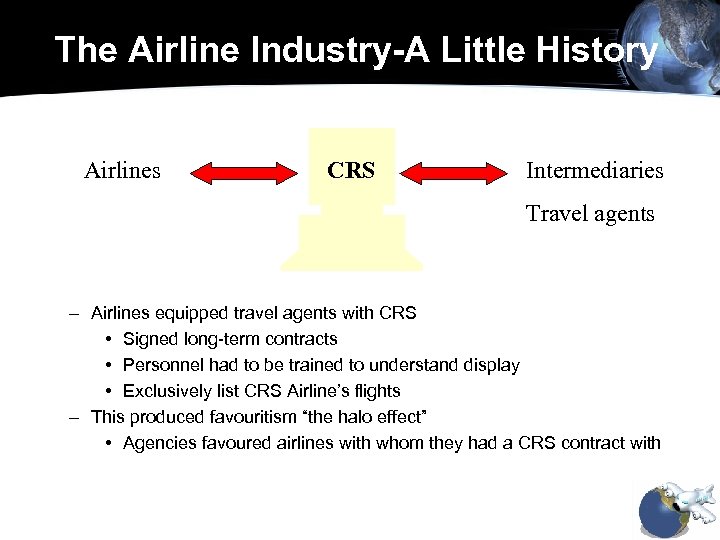 The Airline Industry-A Little History

Airlines CRS Intermediaries

Travel agents

– Airlines equipped travel agents with CRS
 • Signed long-term contracts
 • Personnel had to be trained to understand display
 • Exclusively list CRS Airline's flights
– This produced favouritism "the halo effect"
 • Agencies favoured airlines with whom they had a CRS contract with